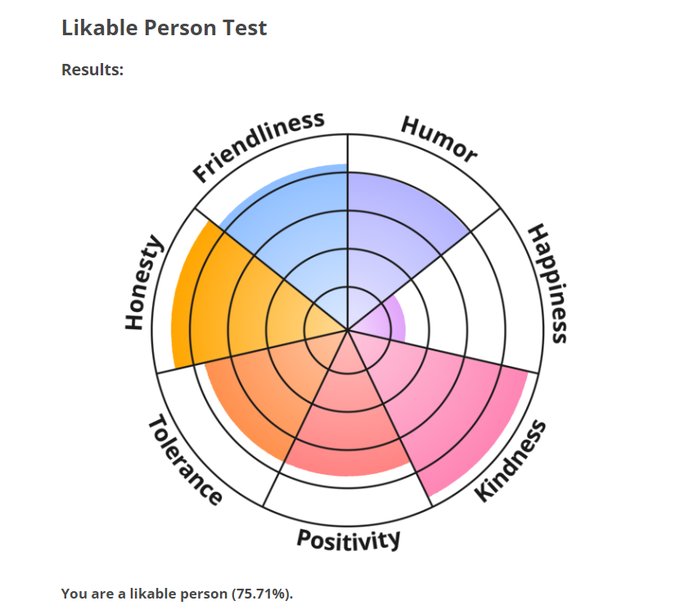 Likable Person Test

Results:

Friendliness
Humor
Happiness
Kindness
Positivity
Tolerance
Honesty

You are a likable person (75.71%).